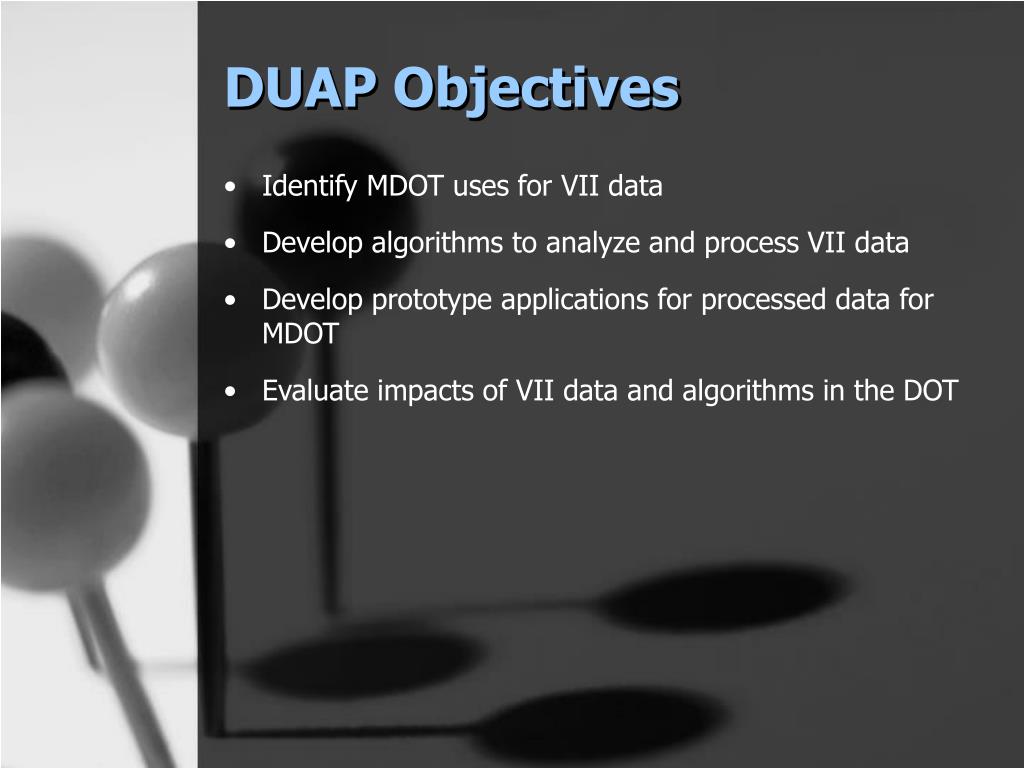 DUAP Objectives

• Identify MDOT uses for VII data

• Develop algorithms to analyze and process VII data

• Develop prototype applications for processed data for MDOT

• Evaluate impacts of VII data and algorithms in the DOT